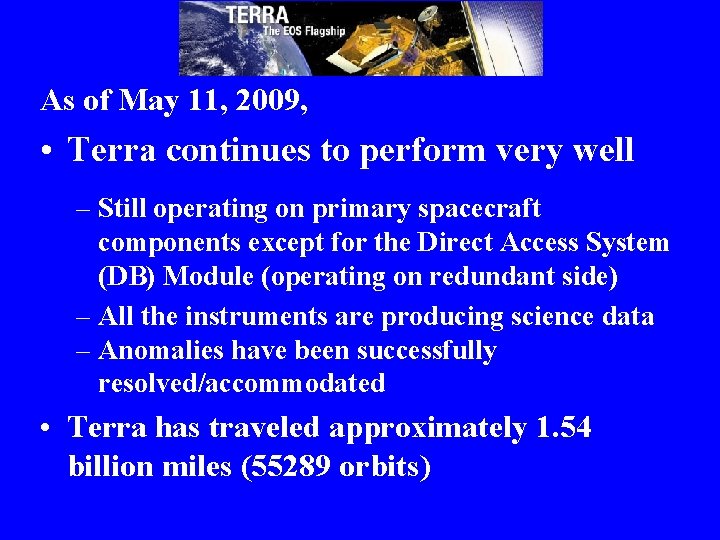 TERRA
The EOS Flagship

As of May 11, 2009,

• Terra continues to perform very well

– Still operating on primary spacecraft components except for the Direct Access System (DB) Module (operating on redundant side)

– All the instruments are producing science data

– Anomalies have been successfully resolved/accommodated

• Terra has traveled approximately 1.54 billion miles (55289 orbits)